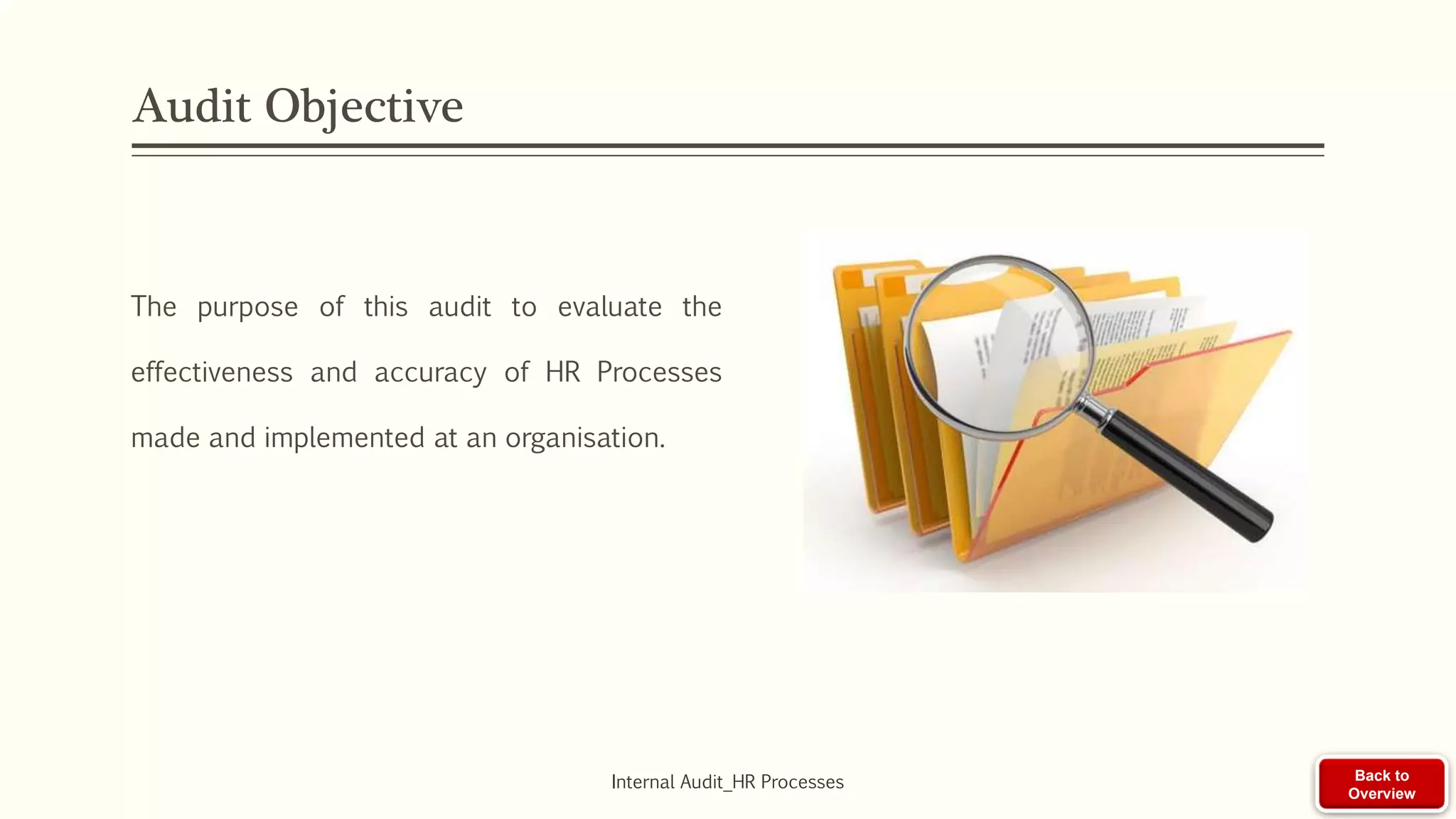 Audit Objective

The purpose of this audit to evaluate the effectiveness and accuracy of HR Processes made and implemented at an organisation.

Internal Audit_HR Processes

Back to Overview